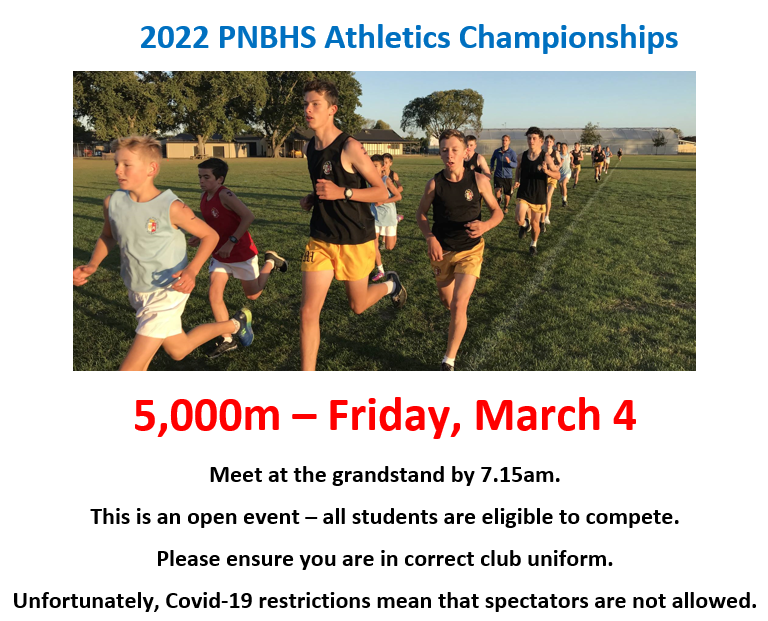 2022 PNBHS Athletics Championships

5,000m – Friday, March 4

Meet at the grandstand by 7.15am.

This is an open event – all students are eligible to compete.

Please ensure you are in correct club uniform.

Unfortunately, Covid-19 restrictions mean that spectators are not allowed.